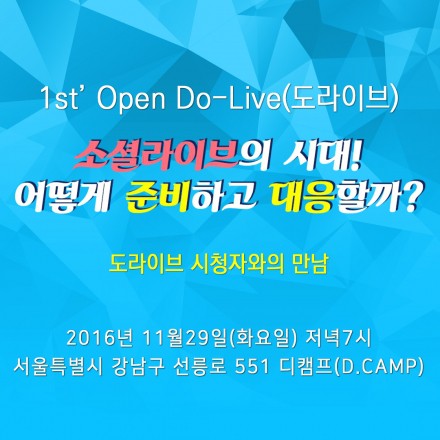 1st' Open Do-Live(도라이브)

소셜라이브의 시대!
어떻게 준비하고 대응할까?

도라이브 시청자와의 만남

2016년 11월29일(화요일) 저녁7시
서울특별시 강남구 선릉로 551 디캠프(D.CAMP)